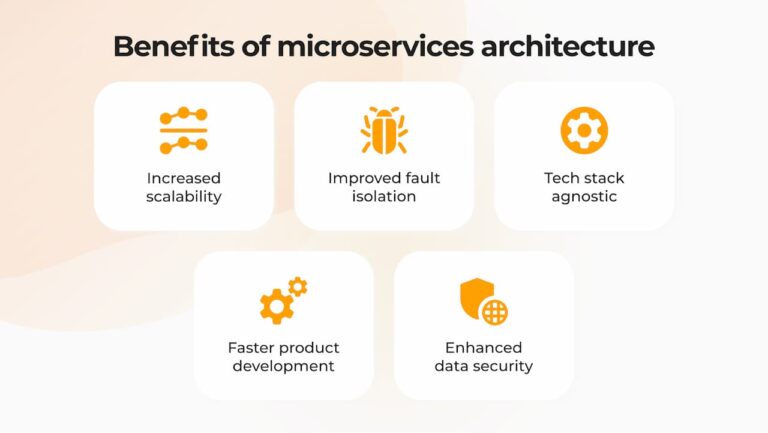 Benefits of microservices architecture

Increased scalability

Improved fault isolation

Tech stack agnostic

Faster product development

Enhanced data security